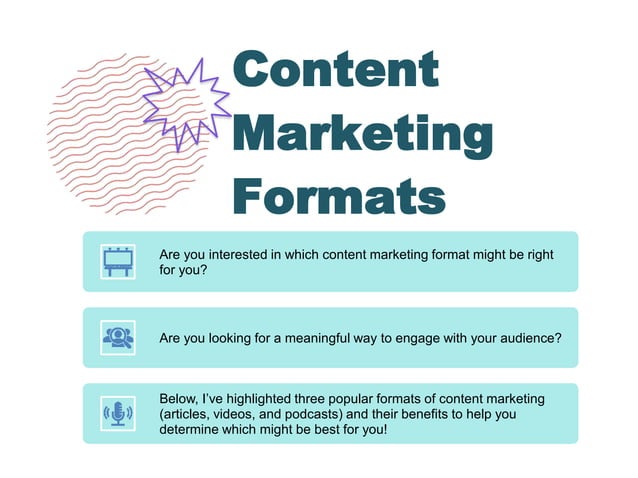 Content Marketing Formats

Are you interested in which content marketing format might be right for you?

Are you looking for a meaningful way to engage with your audience?

Below, I've highlighted three popular formats of content marketing (articles, videos, and podcasts) and their benefits to help you determine which might be best for you!